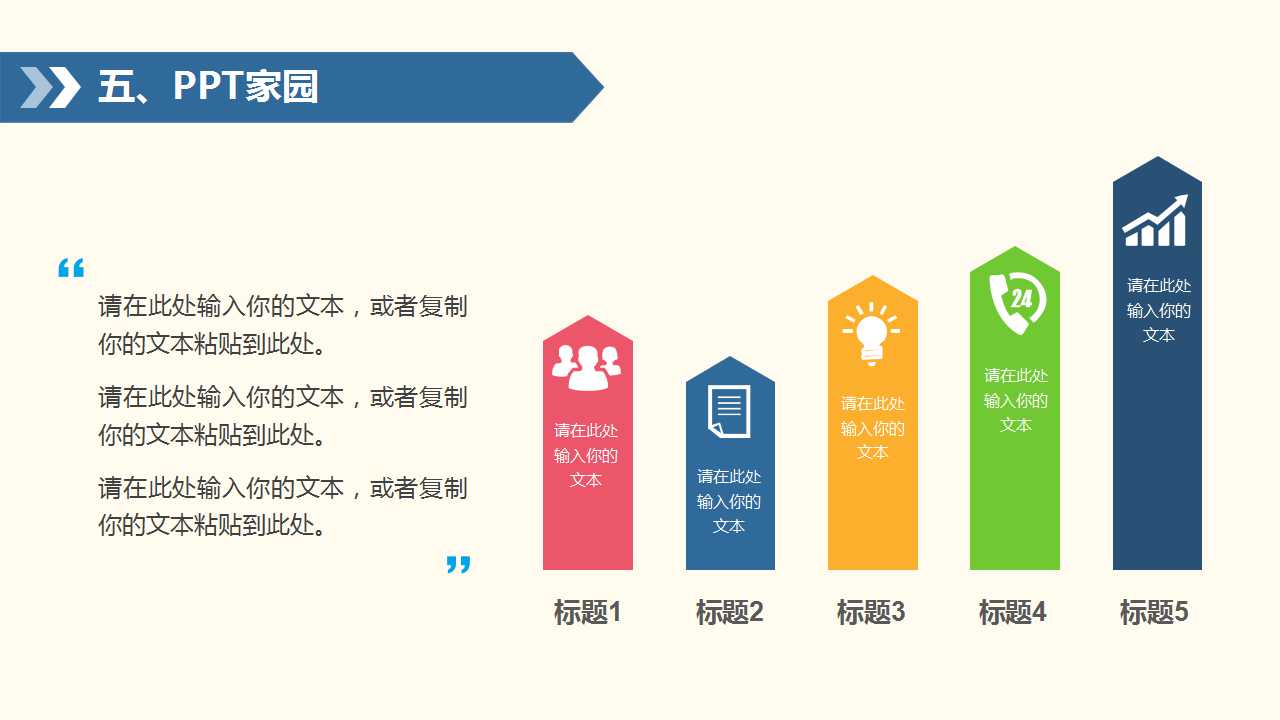 五、PPT家园

“

请在此处输入你的文本，或者复制你的文本粘贴到此处。

请在此处输入你的文本，或者复制你的文本粘贴到此处。

请在此处输入你的文本，或者复制你的文本粘贴到此处。

”

请在此处输入你的文本

请在此处输入你的文本

请在此处输入你的文本

24

请在此处输入你的文本

请在此处输入你的文本

标题1

标题2

标题3

标题4

标题5